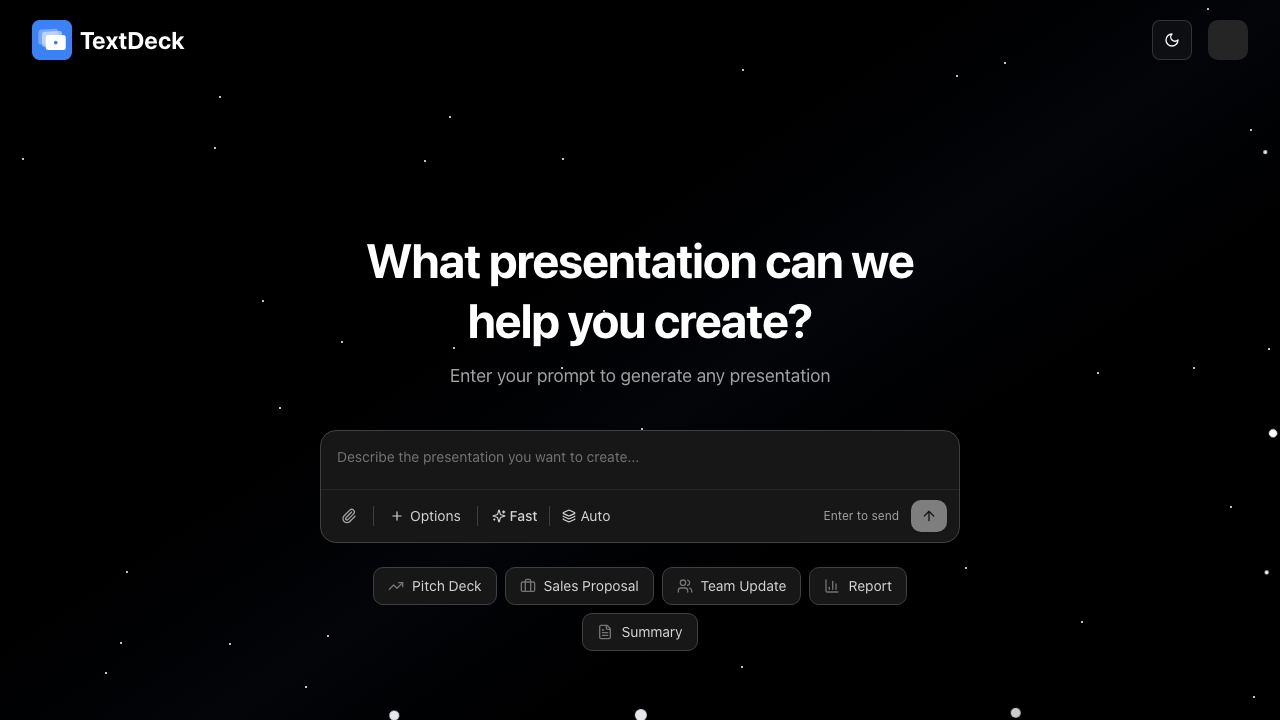 TextDeck

What presentation can we help you create?

Enter your prompt to generate any presentation

Describe the presentation you want to create...

Options
Fast
Auto
Enter to send

Pitch Deck
Sales Proposal
Team Update
Report
Summary